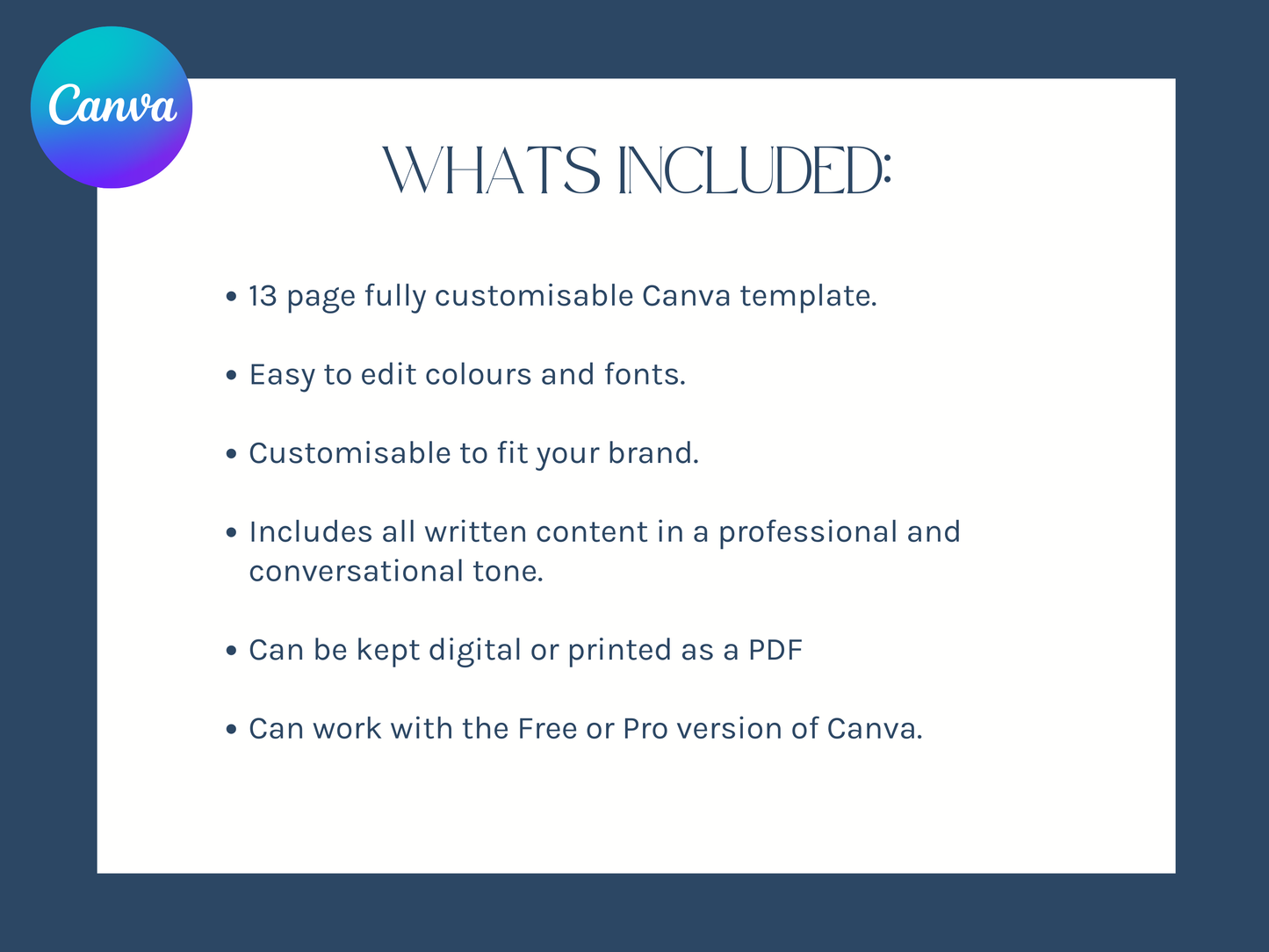 Canva

WHATS INCLUDED:

• 13 page fully customisable Canva template.

• Easy to edit colours and fonts.

• Customisable to fit your brand.

• Includes all written content in a professional and conversational tone.

• Can be kept digital or printed as a PDF

• Can work with the Free or Pro version of Canva.